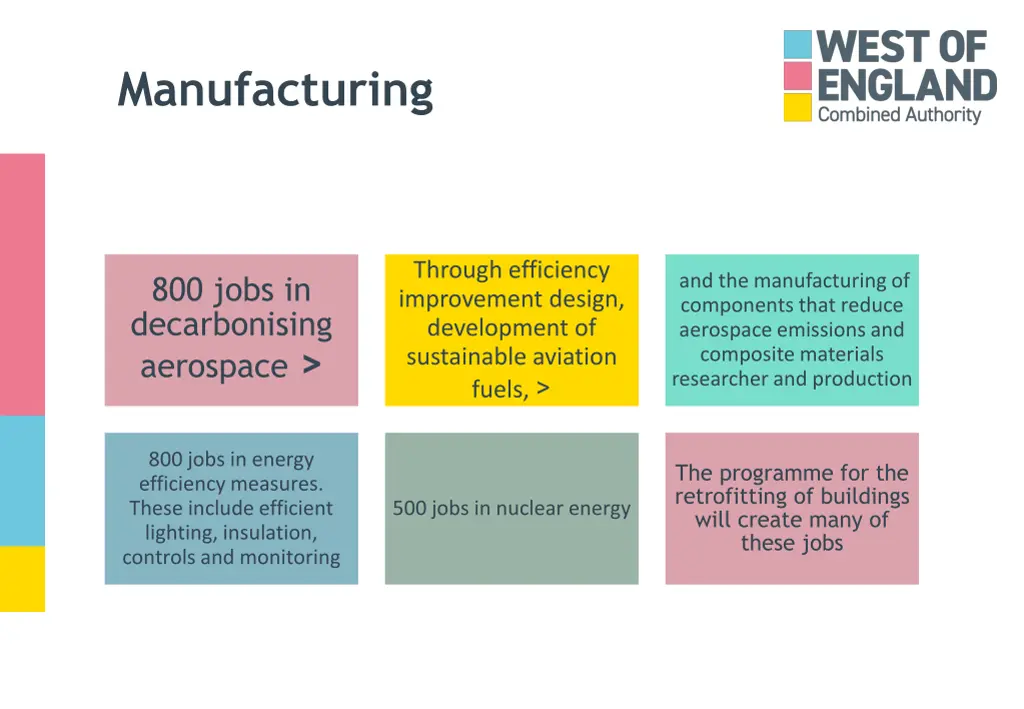 Manufacturing

WEST OF ENGLAND
Combined Authority

800 jobs in decarbonising aerospace >

Through efficiency improvement design, development of sustainable aviation fuels, >

and the manufacturing of components that reduce aerospace emissions and composite materials researcher and production

800 jobs in energy efficiency measures. These include efficient lighting, insulation, controls and monitoring

500 jobs in nuclear energy

The programme for the retrofitting of buildings will create many of these jobs